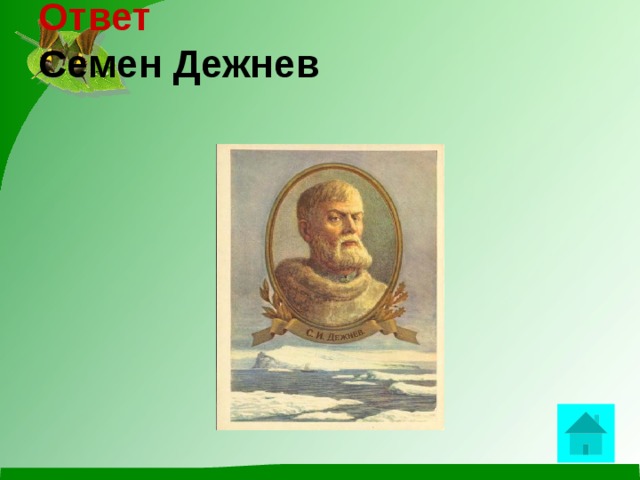 Ответ
Семен Дежнев

С. И. ДЕЖНЕВ